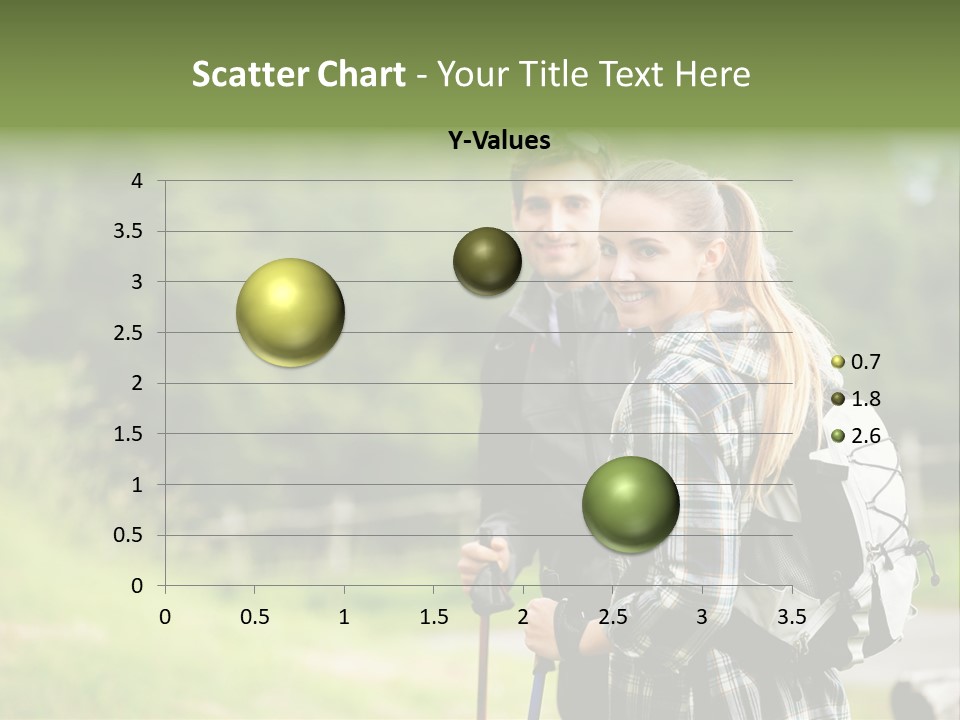 Scatter Chart - Your Title Text Here

Y-Values

4
3.5
3
2.5
2
1.5
1
0.5
0

0 0.5 1 1.5 2 2.5 3 3.5

0.7
1.8
2.6